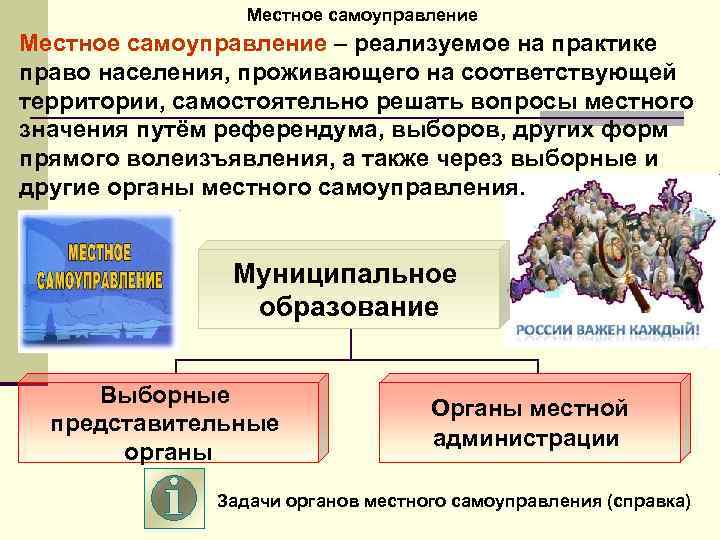 Местное самоуправление

Местное самоуправление – реализуемое на практике право населения, проживающего на соответствующей территории, самостоятельно решать вопросы местного значения путём референдума, выборов, других форм прямого волеизъявления, а также через выборные и другие органы местного самоуправления.

МЕСТНОЕ САМОУПРАВЛЕНИЕ

РОССИИ ВАЖЕН КАЖДЫЙ!

Муниципальное образование

Выборные представительные органы

Органы местной администрации

Задачи органов местного самоуправления (справка)